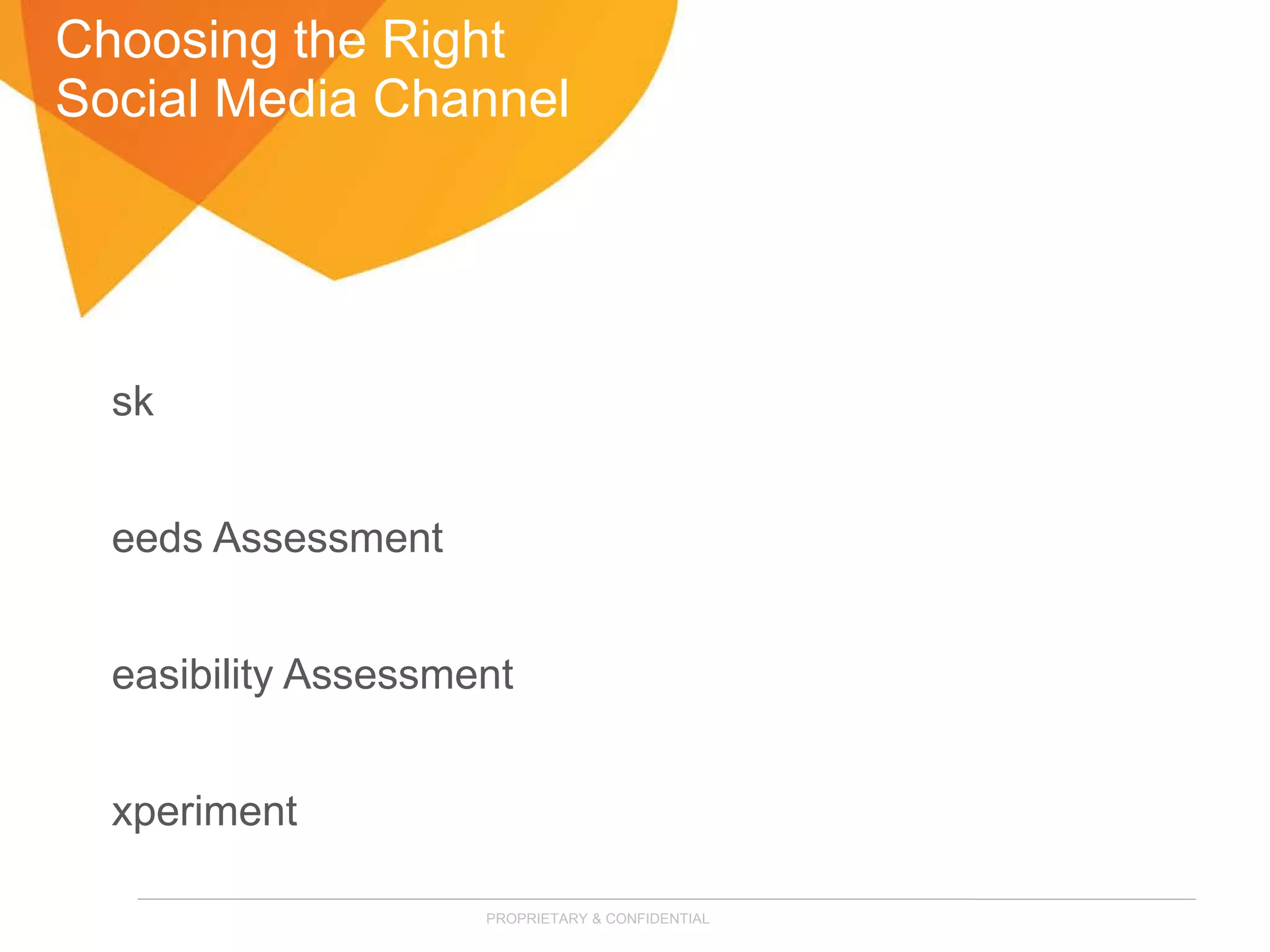 Choosing the Right Social Media Channel

sk

eeds Assessment

easibility Assessment

xperiment

PROPRIETARY & CONFIDENTIAL